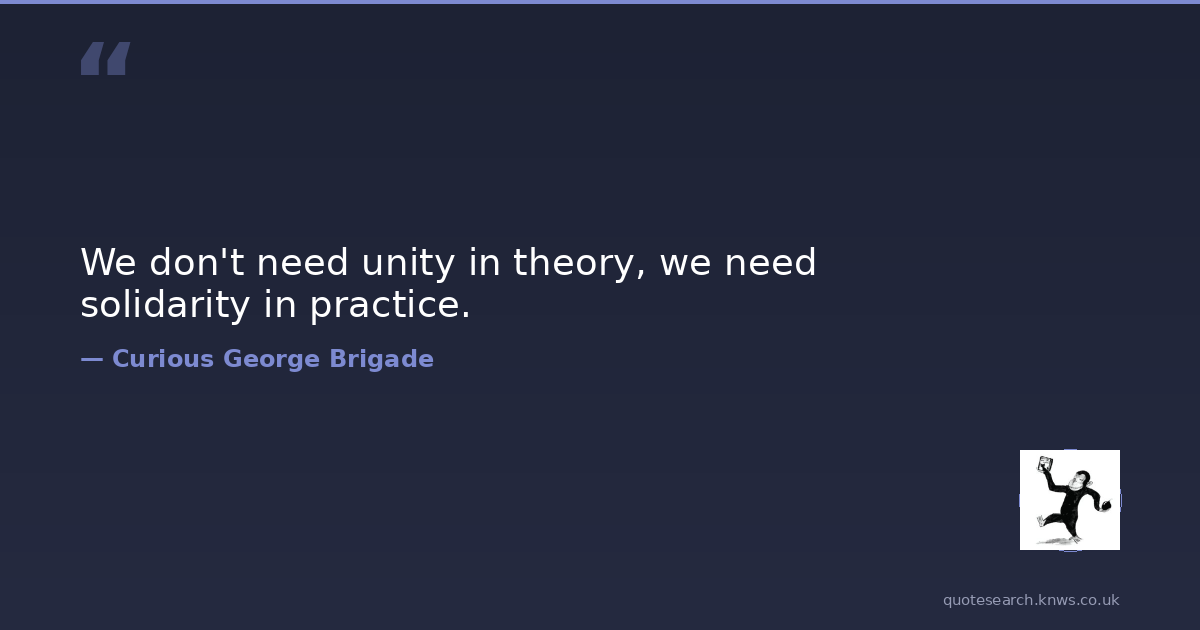 “

We don't need unity in theory, we need solidarity in practice.

— Curious George Brigade

quotesearch.knws.co.uk